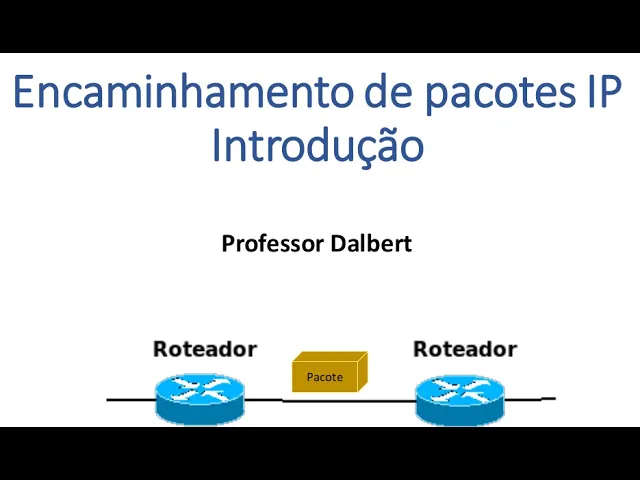 Encaminhamento de pacotes IP
Introdução

Professor Dalbert

Roteador

Pacote

Roteador